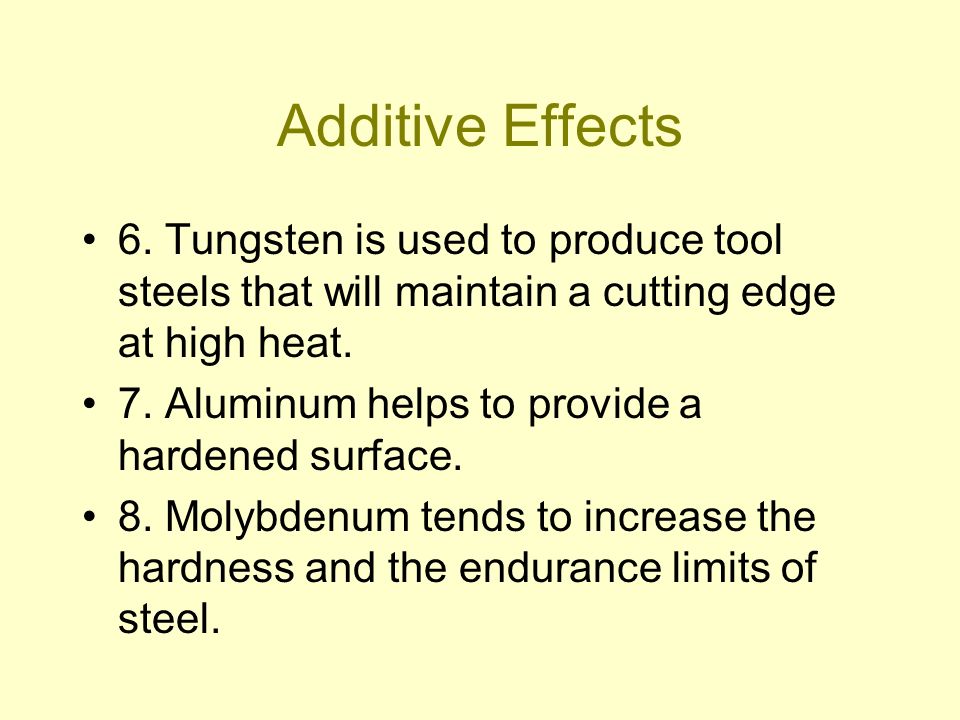 Additive Effects

• 6. Tungsten is used to produce tool steels that will maintain a cutting edge at high heat.

• 7. Aluminum helps to provide a hardened surface.

• 8. Molybdenum tends to increase the hardness and the endurance limits of steel.